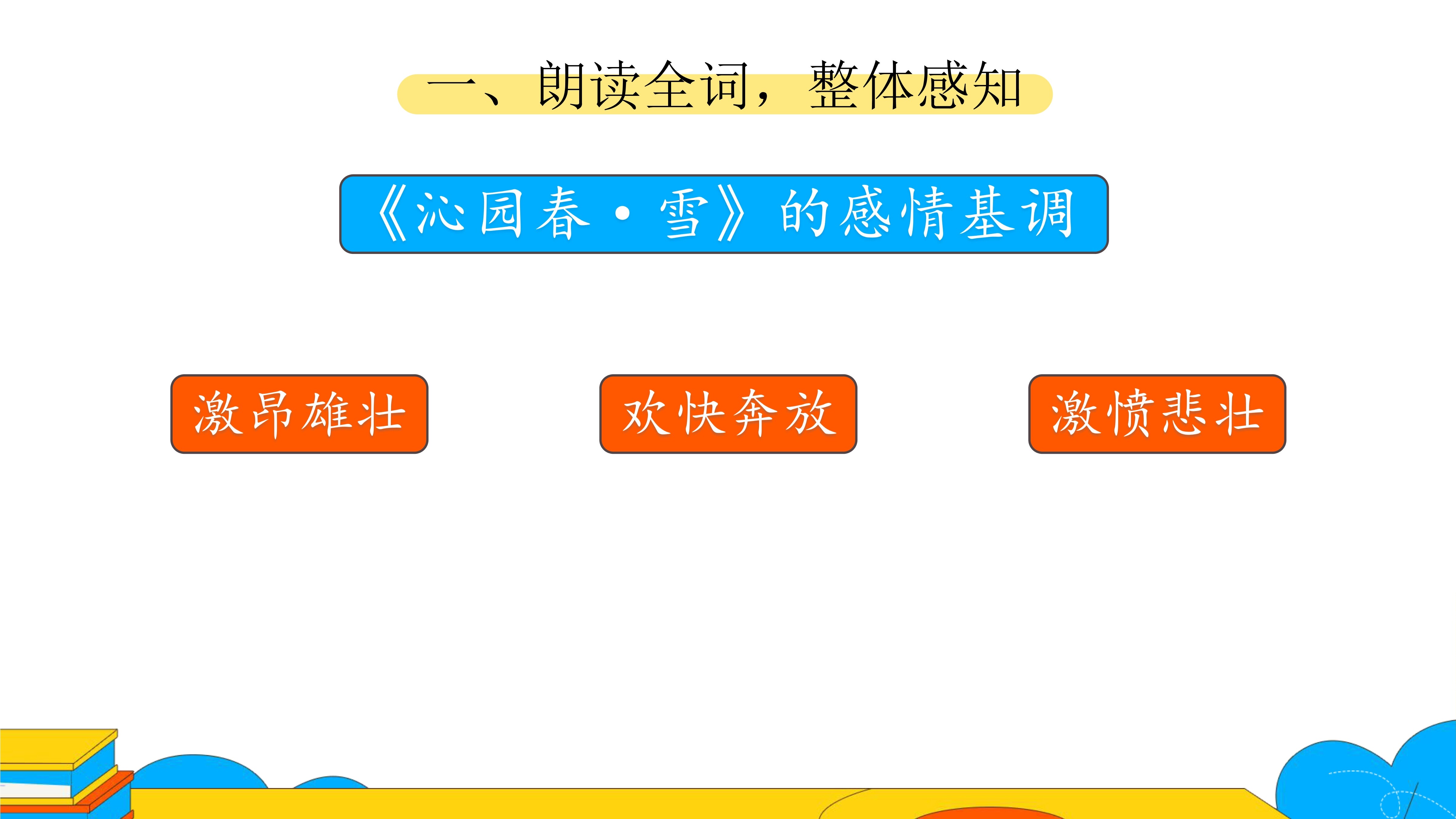 一、朗读全词，整体感知

《沁园春·雪》的感情基调

激昂雄壮

欢快奔放

激愤悲壮